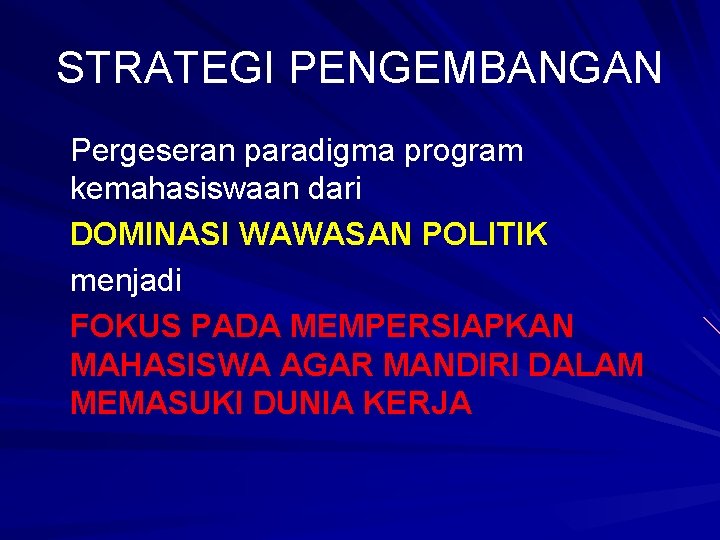 STRATEGI PENGEMBANGAN

Pergeseran paradigma program kemahasiswaan dari

DOMINASI WAWASAN POLITIK

menjadi

FOKUS PADA MEMPERSIAPKAN MAHASISWA AGAR MANDIRI DALAM MEMASUKI DUNIA KERJA